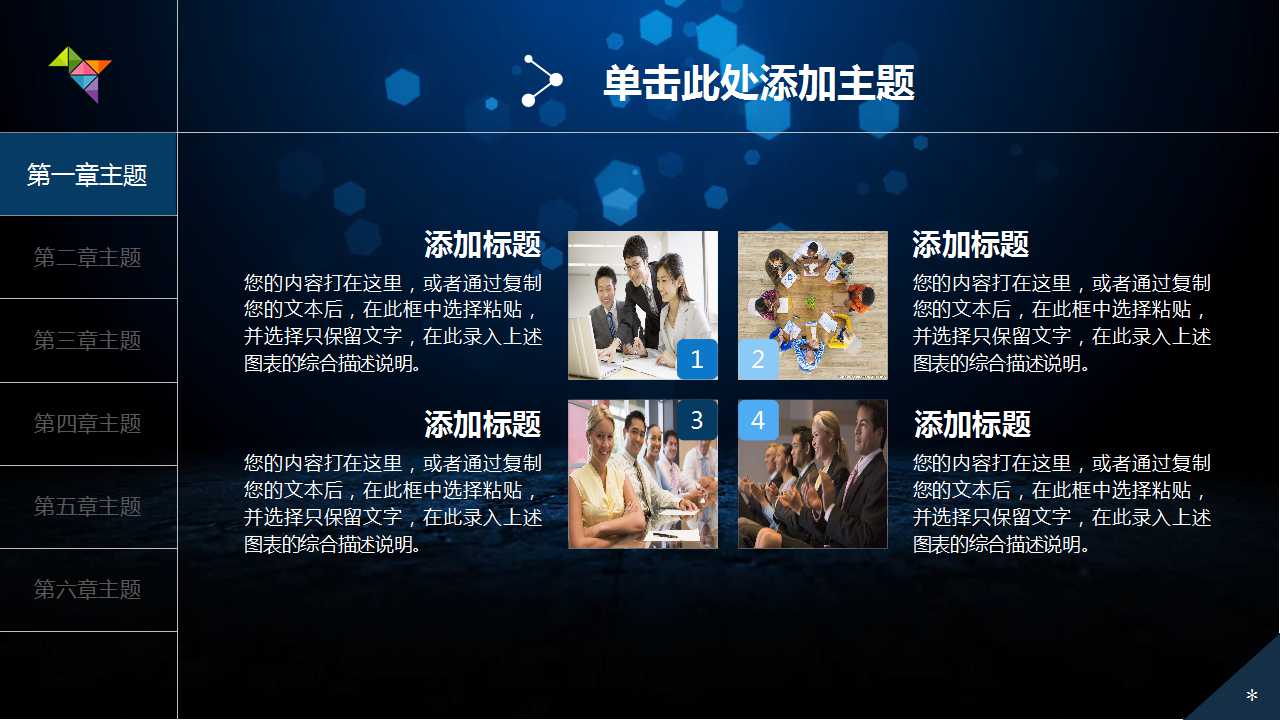 单击此处添加主题

第一章主题

第二章主题

第三章主题

第四章主题

第五章主题

第六章主题

添加标题

您的内容打在这里，或者通过复制您的文本后，在此框中选择粘贴，并选择只保留文字，在此录入上述图表的综合描述说明。

1

2

添加标题

您的内容打在这里，或者通过复制您的文本后，在此框中选择粘贴，并选择只保留文字，在此录入上述图表的综合描述说明。

添加标题

您的内容打在这里，或者通过复制您的文本后，在此框中选择粘贴，并选择只保留文字，在此录入上述图表的综合描述说明。

3

4

添加标题

您的内容打在这里，或者通过复制您的文本后，在此框中选择粘贴，并选择只保留文字，在此录入上述图表的综合描述说明。

*